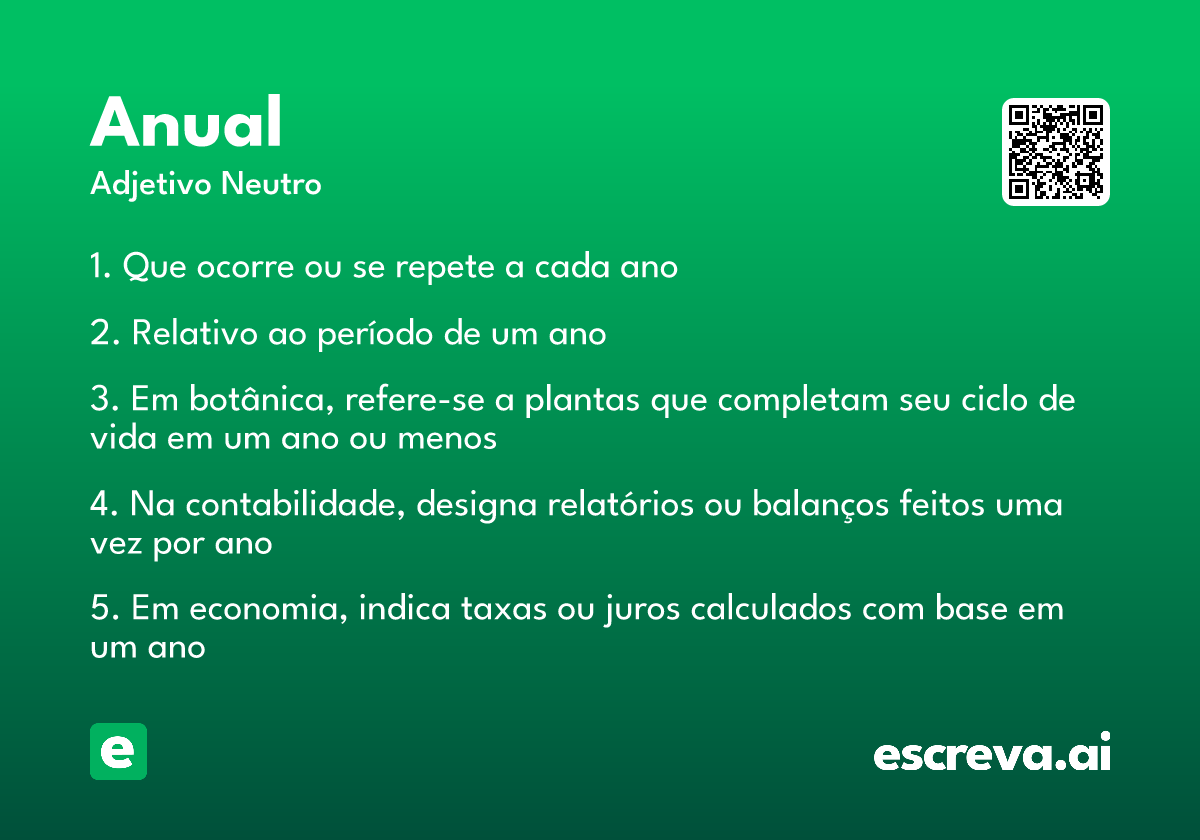 Anual
Adjetivo Neutro

1. Que ocorre ou se repete a cada ano

2. Relativo ao período de um ano

3. Em botânica, refere-se a plantas que completam seu ciclo de vida em um ano ou menos

4. Na contabilidade, designa relatórios ou balanços feitos uma vez por ano

5. Em economia, indica taxas ou juros calculados com base em um ano

e

escreva.ai